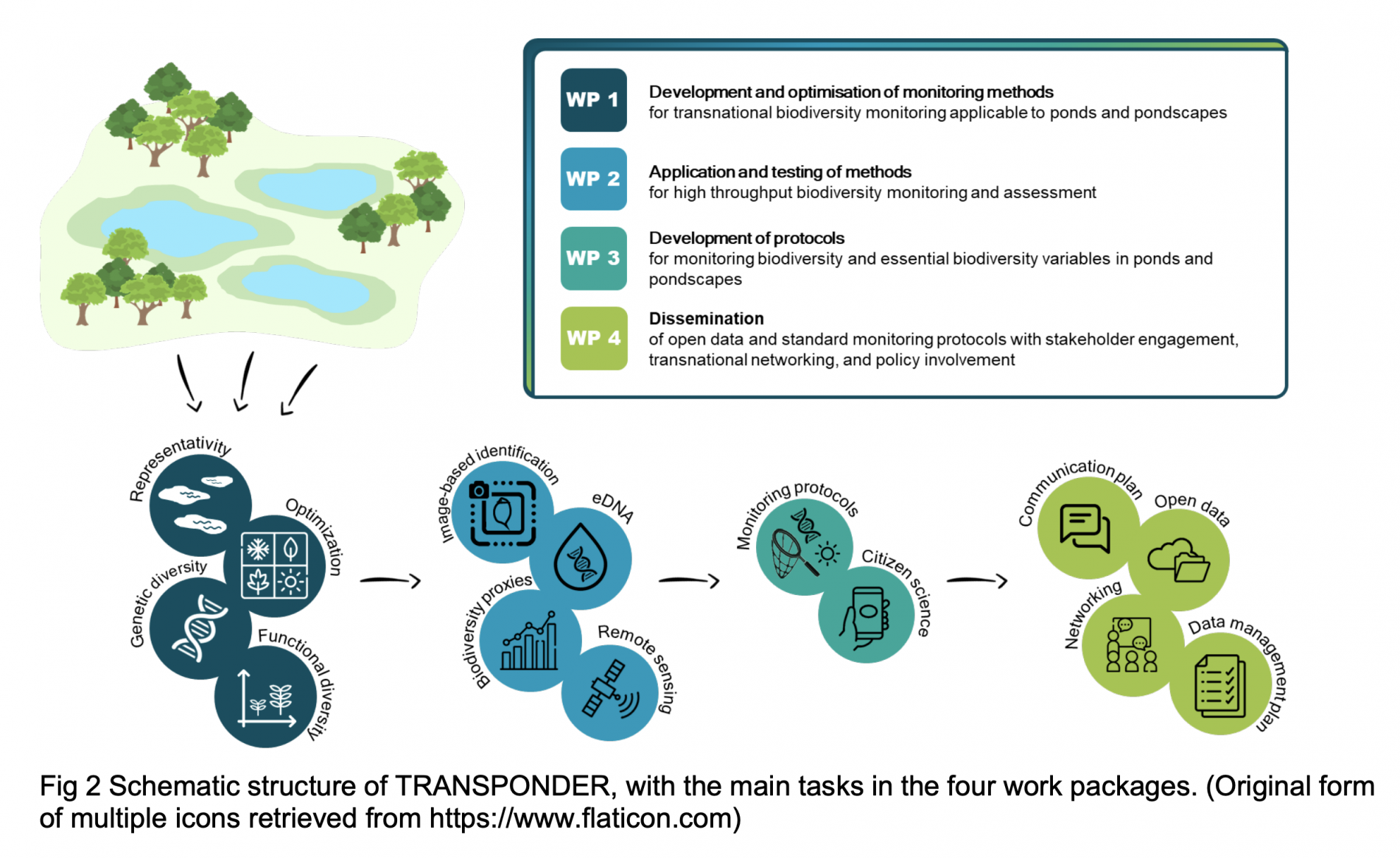 WP 1
Development and optimisation of monitoring methods
for transnational biodiversity monitoring applicable to ponds and pondscapes

WP 2
Application and testing of methods
for high throughput biodiversity monitoring and assessment

WP 3
Development of protocols
for monitoring biodiversity and essential biodiversity variables in ponds and pondscapes

WP 4
Dissemination
of open data and standard monitoring protocols with stakeholder engagement, transnational networking, and policy involvement

Representativity
Optimization
Genetic diversity
Functional diversity

Image-based identification
eDNA
Biodiversity proxies
Remote sensing

Monitoring protocols
Citizen science

Communication plan
Open data
Networking
Data management plan

Fig 2 Schematic structure of TRANSPONDER, with the main tasks in the four work packages. (Original form of multiple icons retrieved from https://www.flaticon.com)